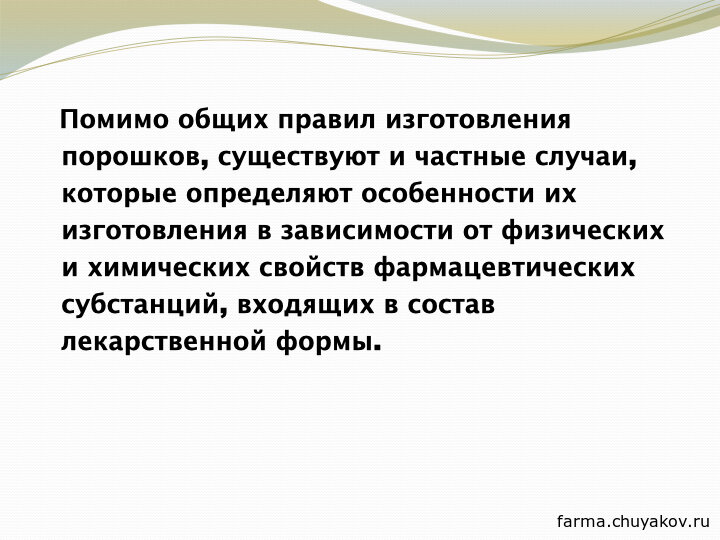 Помимо общих правил изготовления порошков, существуют и частные случаи, которые определяют особенности их изготовления в зависимости от физических и химических свойств фармацевтических субстанций, входящих в состав лекарственной формы.

farma.chuyakov.ru